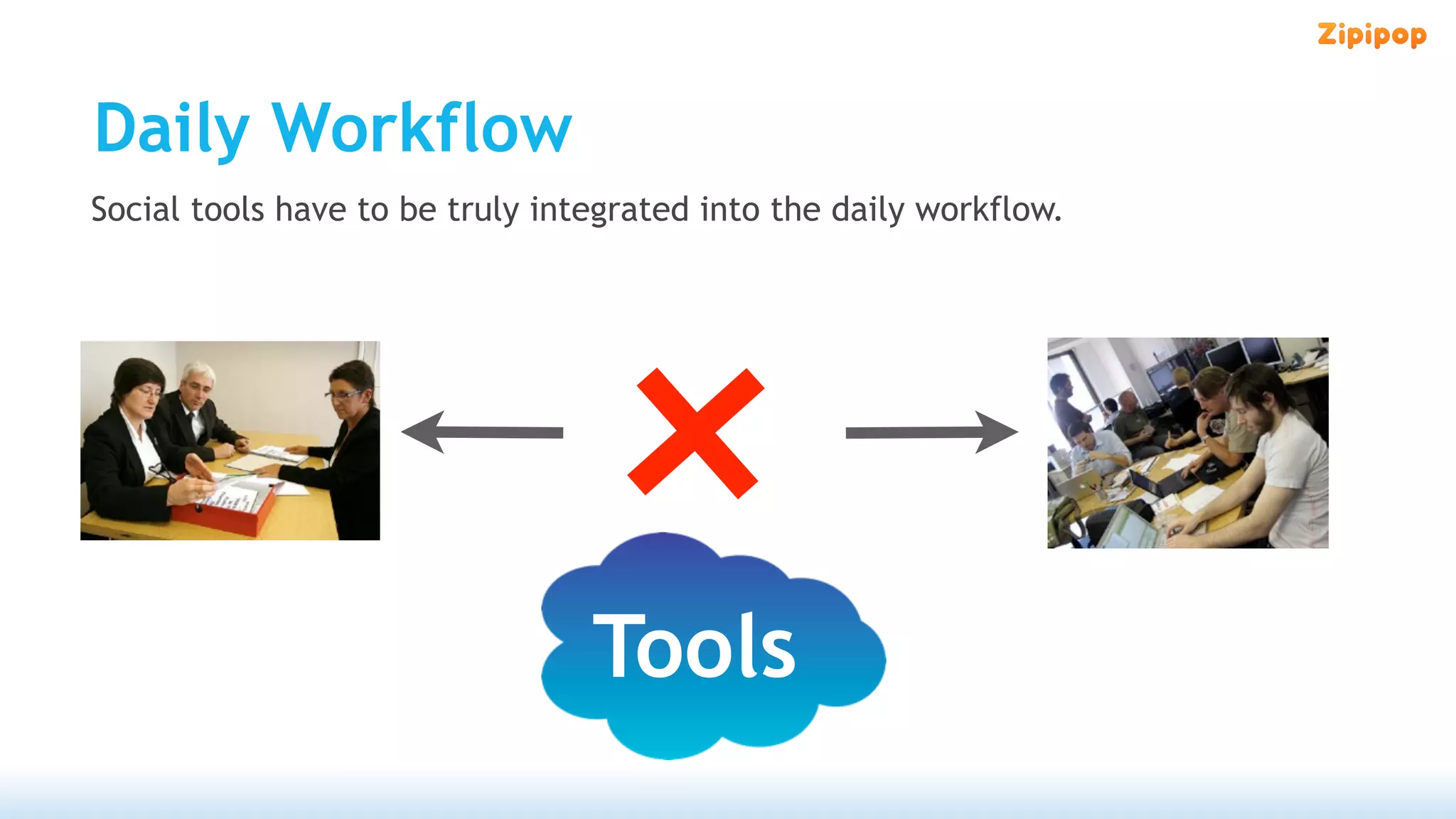 Zipipop

Daily Workflow

Social tools have to be truly integrated into the daily workflow.

Tools